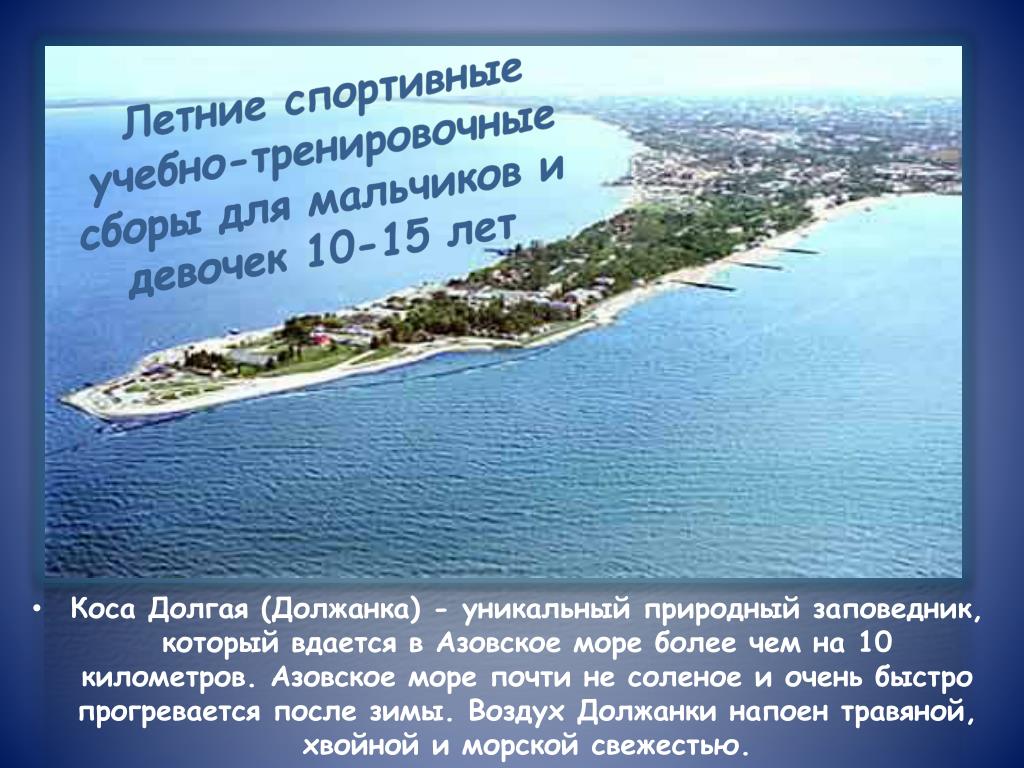 Летние спортивные учебно-тренировочные сборы для мальчиков и девочек 10-15 лет

• Коса Долгая (Должанка) - уникальный природный заповедник, который вдается в Азовское море более чем на 10 километров. Азовское море почти не соленое и очень быстро прогревается после зимы. Воздух Должанки напоен травяной, хвойной и морской свежестью.